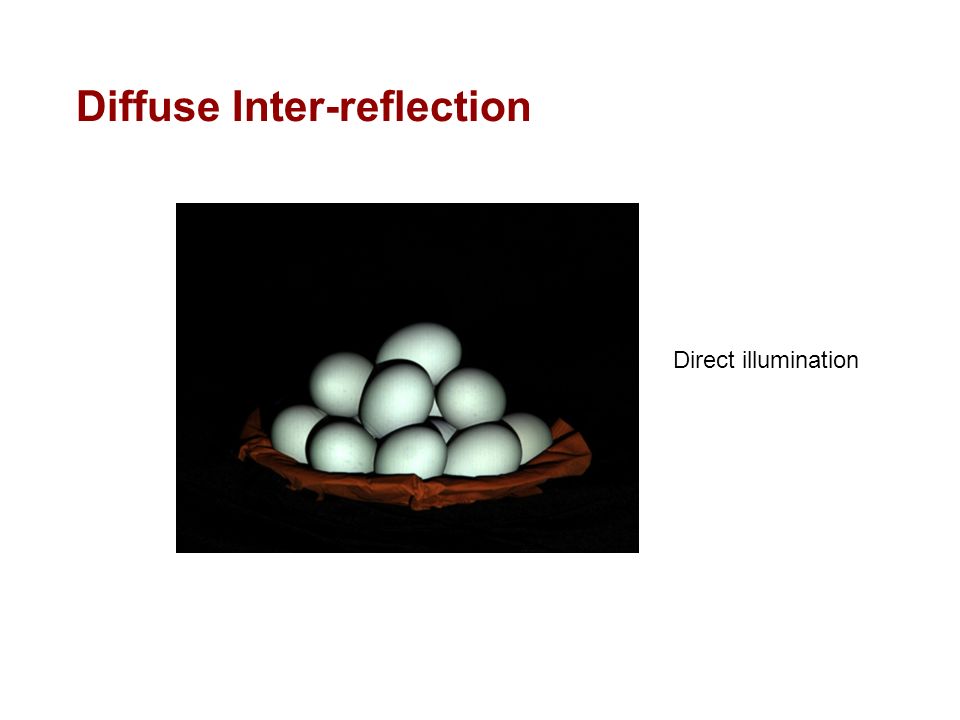 Diffuse Inter-reflection

Direct illumination